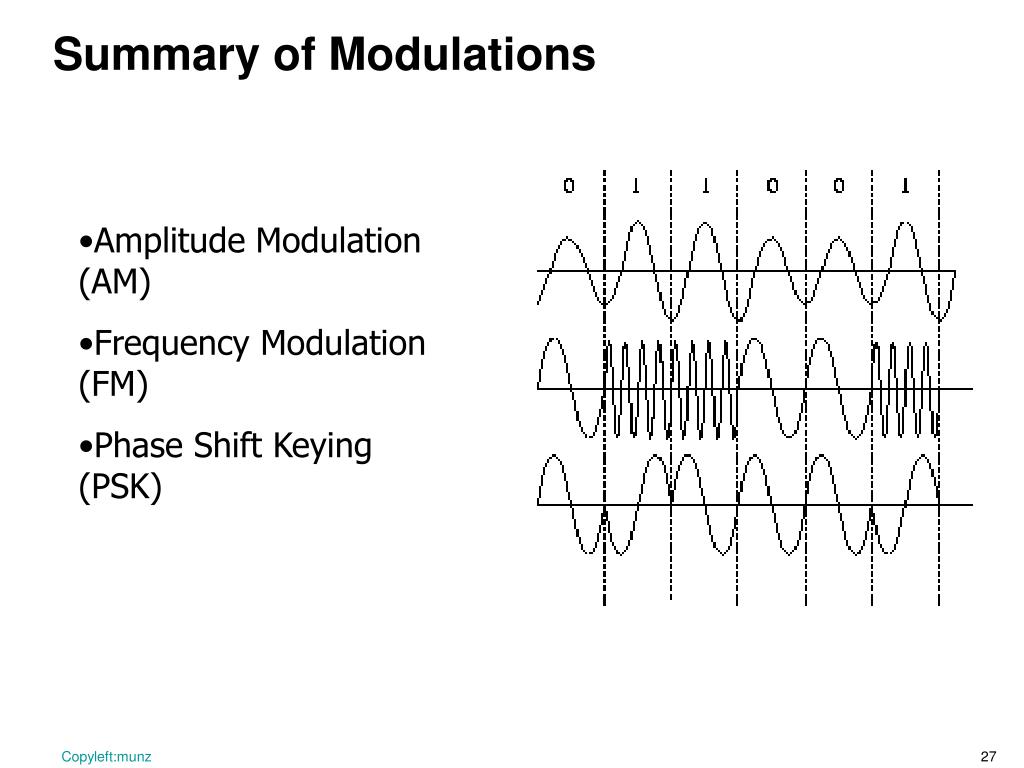 Summary of Modulations

•Amplitude Modulation (AM)

•Frequency Modulation (FM)

•Phase Shift Keying (PSK)

0 1 1 0 0 1

Copyleft:munz

27